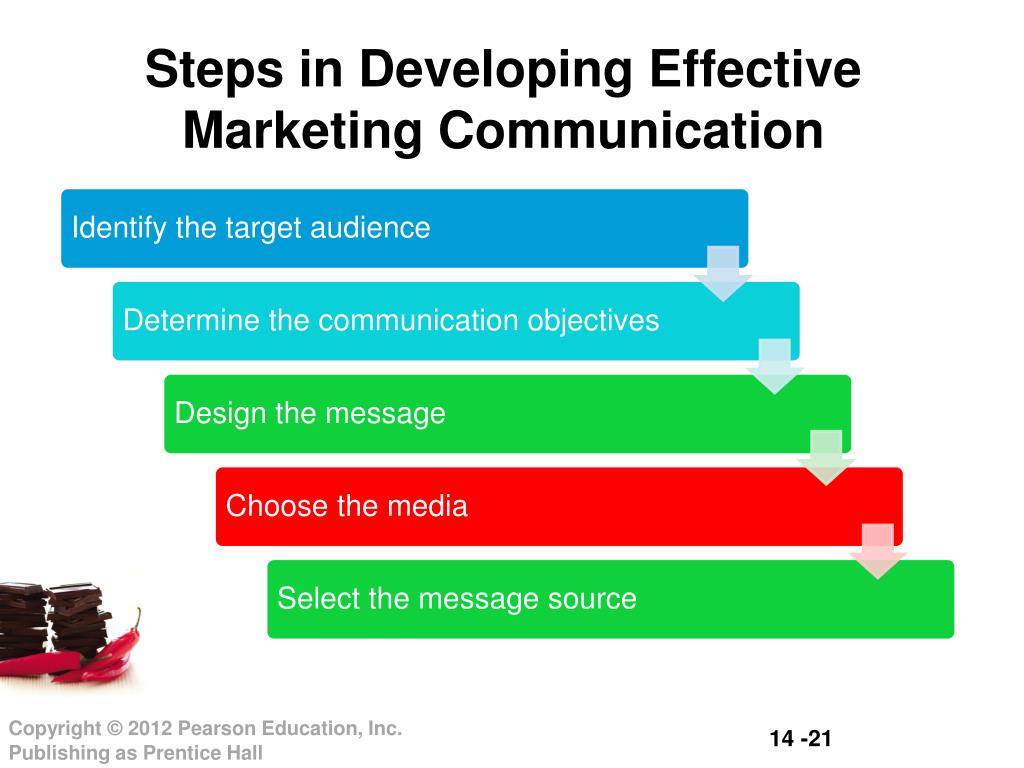 Steps in Developing Effective Marketing Communication

Identify the target audience

Determine the communication objectives

Design the message

Choose the media

Select the message source

Copyright © 2012 Pearson Education, Inc.
Publishing as Prentice Hall

14 -21